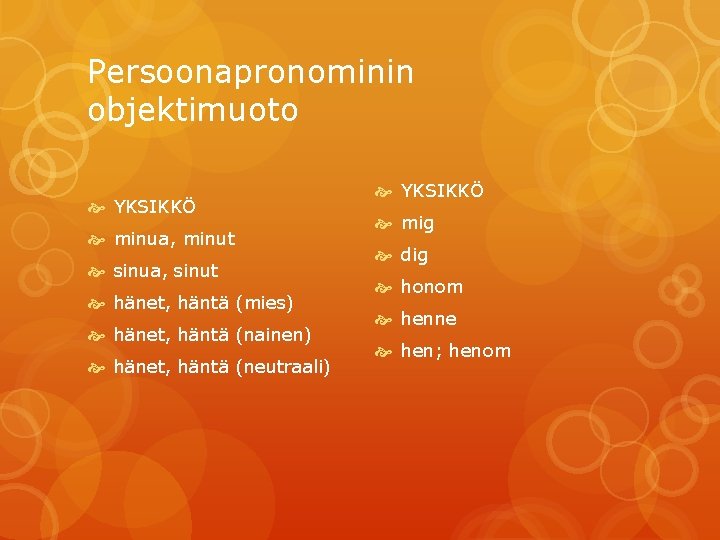 Persoonapronominin objektimuoto

YKSIKKÖ
minua, minut
sinua, sinut
hänet, häntä (mies)
hänet, häntä (nainen)
hänet, häntä (neutraali)

YKSIKKÖ
mig
dig
honom
henne
hen; henom